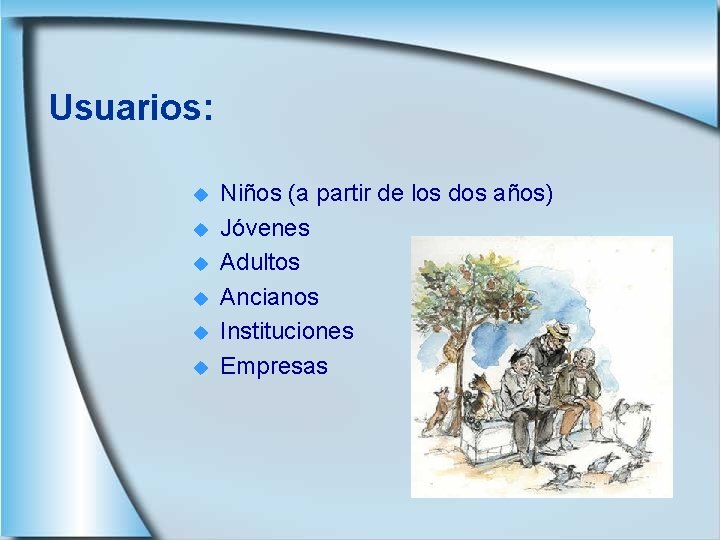 Usuarios:

- Niños (a partir de los dos años)
- Jóvenes
- Adultos
- Ancianos
- Instituciones
- Empresas